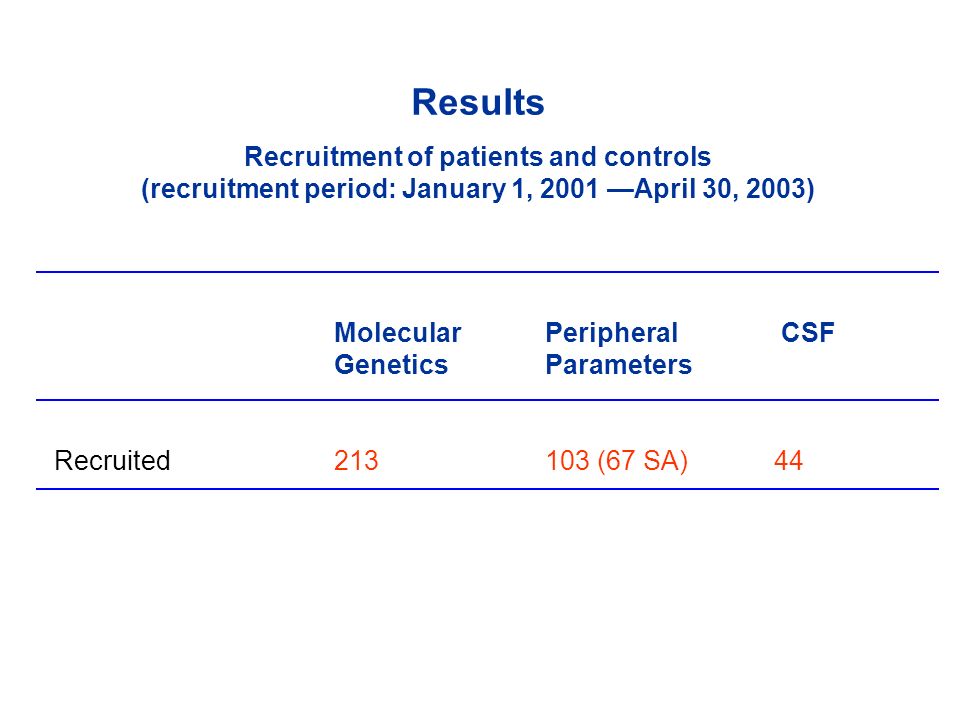 Results

Recruitment of patients and controls
(recruitment period: January 1, 2001 —April 30, 2003)

| | Molecular Genetics | Peripheral Parameters | CSF |
|---|---|---|---|
| Recruited | 213 | 103 (67 SA) | 44 |